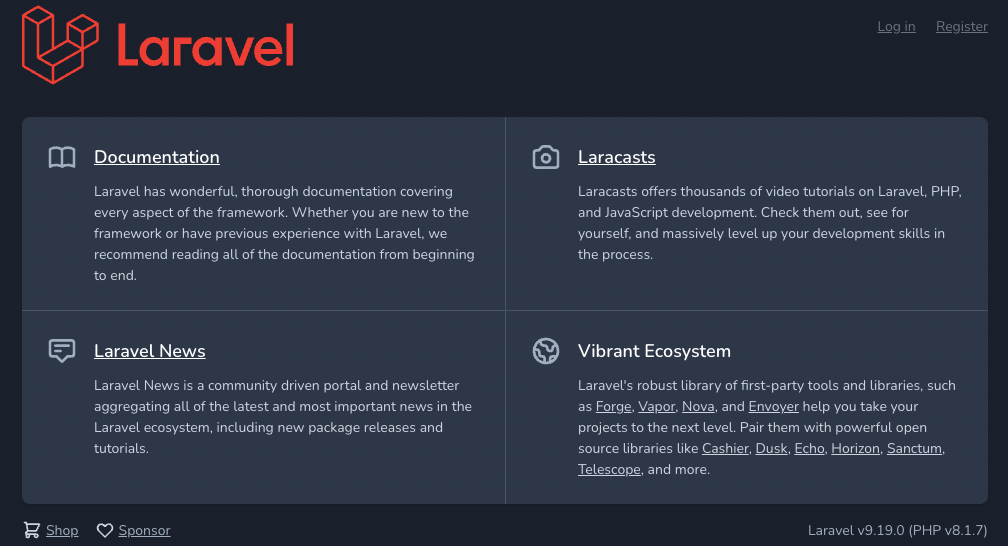 Laravel

Log in Register

Documentation

Laravel has wonderful, thorough documentation covering every aspect of the framework. Whether you are new to the framework or have previous experience with Laravel, we recommend reading all of the documentation from beginning to end.

Laracasts

Laracasts offers thousands of video tutorials on Laravel, PHP, and JavaScript development. Check them out, see for yourself, and massively level up your development skills in the process.

Laravel News

Laravel News is a community driven portal and newsletter aggregating all of the latest and most important news in the Laravel ecosystem, including new package releases and tutorials.

Vibrant Ecosystem

Laravel's robust library of first-party tools and libraries, such as Forge, Vapor, Nova, and Envoyer help you take your projects to the next level. Pair them with powerful open source libraries like Cashier, Dusk, Echo, Horizon, Sanctum, Telescope, and more.

Shop Sponsor

Laravel v9.19.0 (PHP v8.1.7)